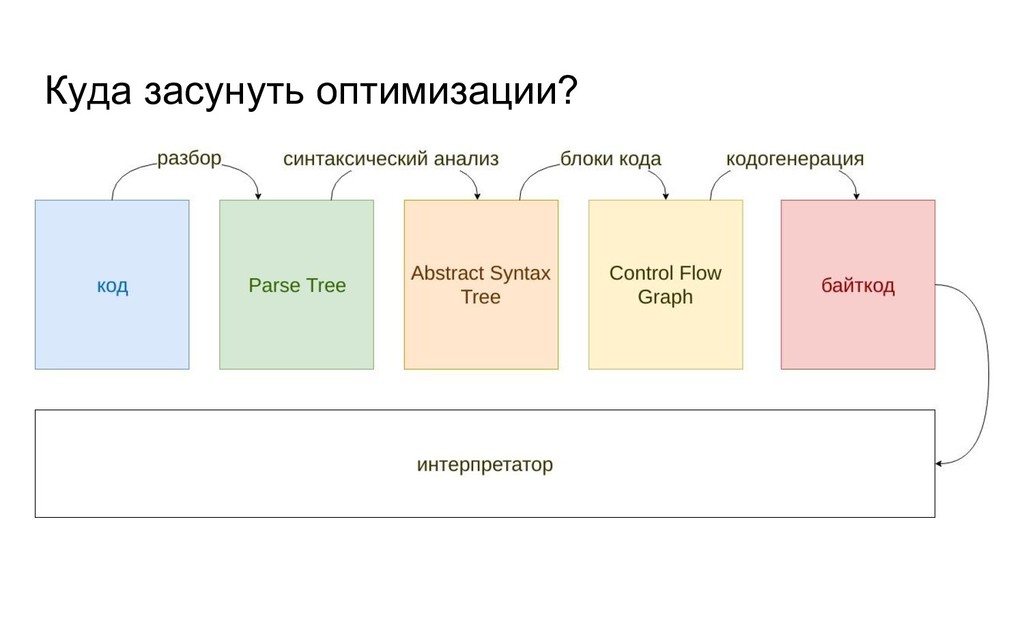 Куда засунуть оптимизации?

разбор

синтаксический анализ

блоки кода

кодогенерация

код

Parse Tree

Abstract Syntax Tree

Control Flow Graph

байткод

интерпретатор